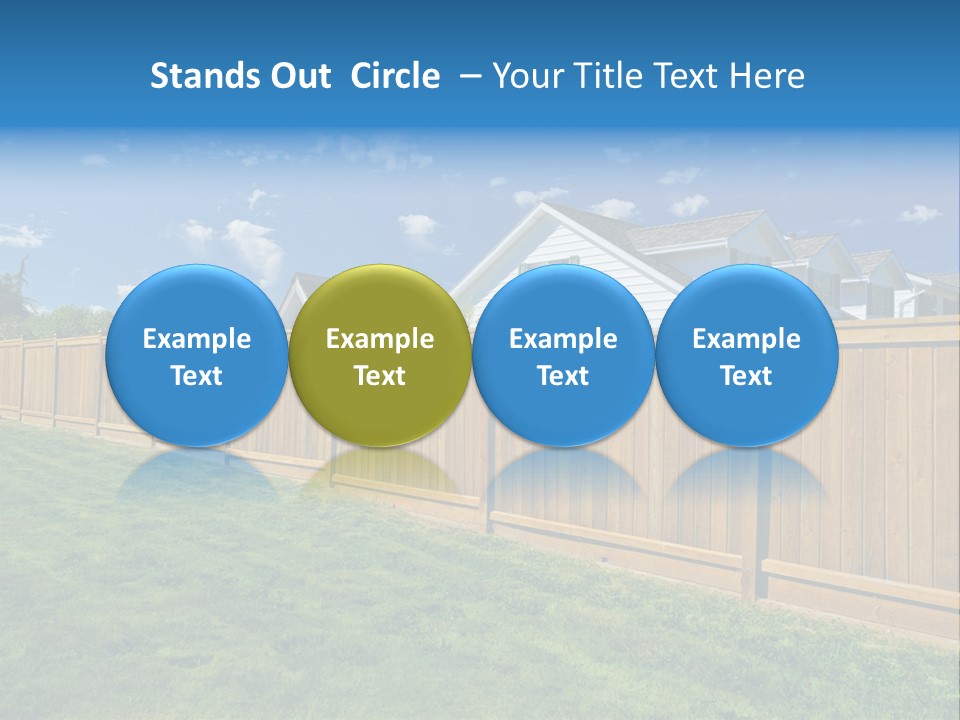 Stands Out Circle – Your Title Text Here

Example Text

Example Text

Example Text

Example Text